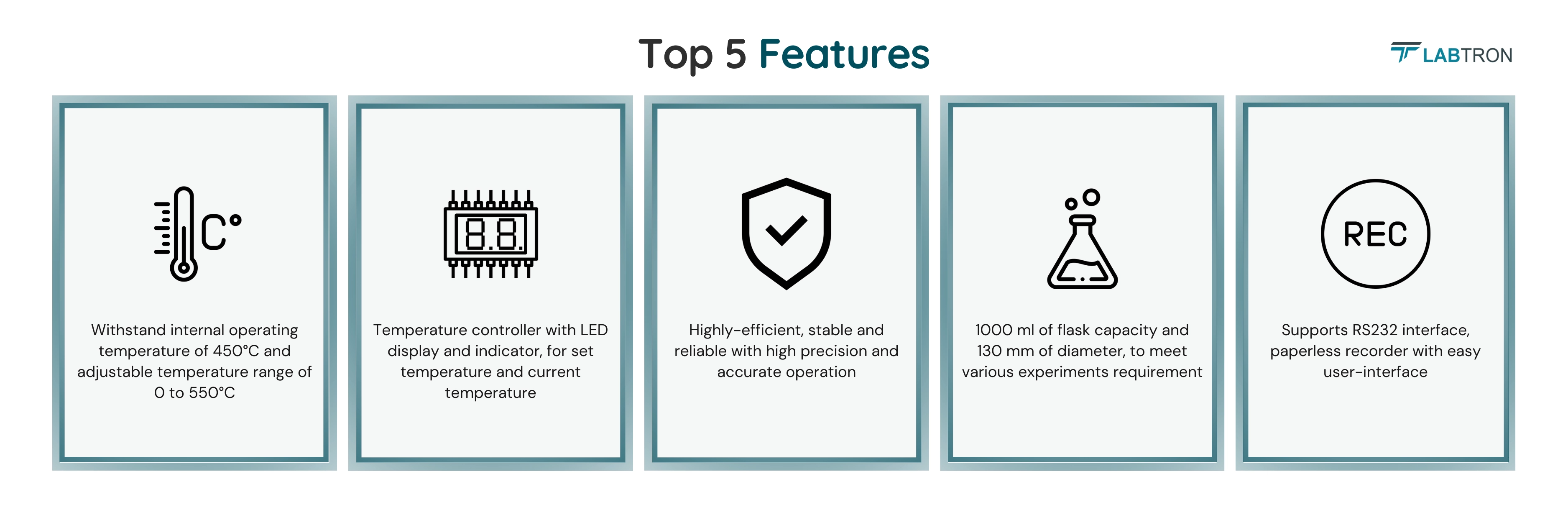 Top 5 Features

LABTRON

C°

Withstand internal operating temperature of 450°C and adjustable temperature range of 0 to 550°C

8.8.

Temperature controller with LED display and indicator, for set temperature and current temperature

Highly-efficient, stable and reliable with high precision and accurate operation

1000 ml of flask capacity and 130 mm of diameter, to meet various experiments requirement

REC

Supports RS232 interface, paperless recorder with easy user-interface